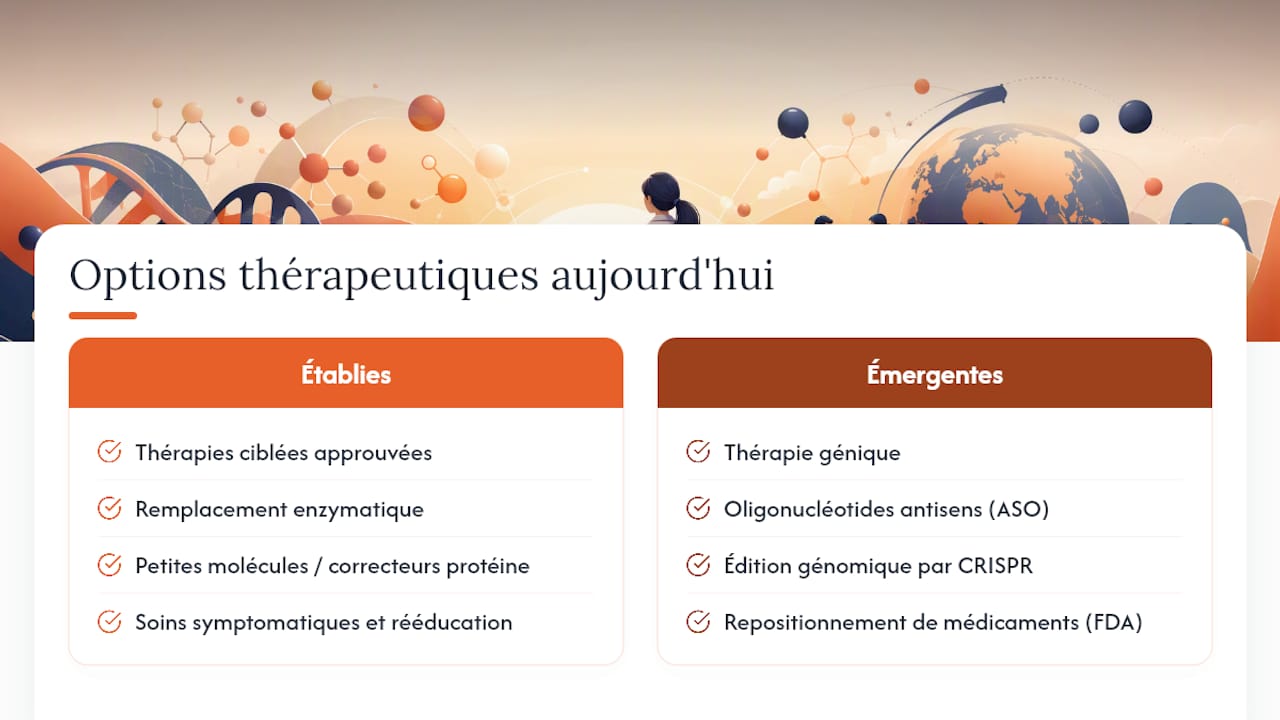 Options thérapeutiques aujourd'hui

Établies

Thérapies ciblées approuvées

Remplacement enzymatique

Petites molécules / correcteurs protéine

Soins symptomatiques et rééducation

Émergentes

Thérapie génique

Oligonucléotides antisens (ASO)

Édition génomique par CRISPR

Repositionnement de médicaments (FDA)